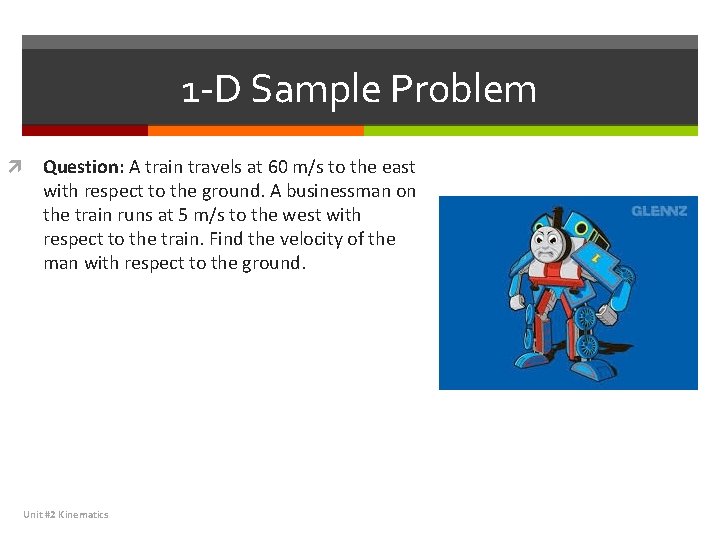 1-D Sample Problem

Question: A train travels at 60 m/s to the east with respect to the ground. A businessman on the train runs at 5 m/s to the west with respect to the train. Find the velocity of the man with respect to the ground.

GLENNZ

1

Unit #2 Kinematics